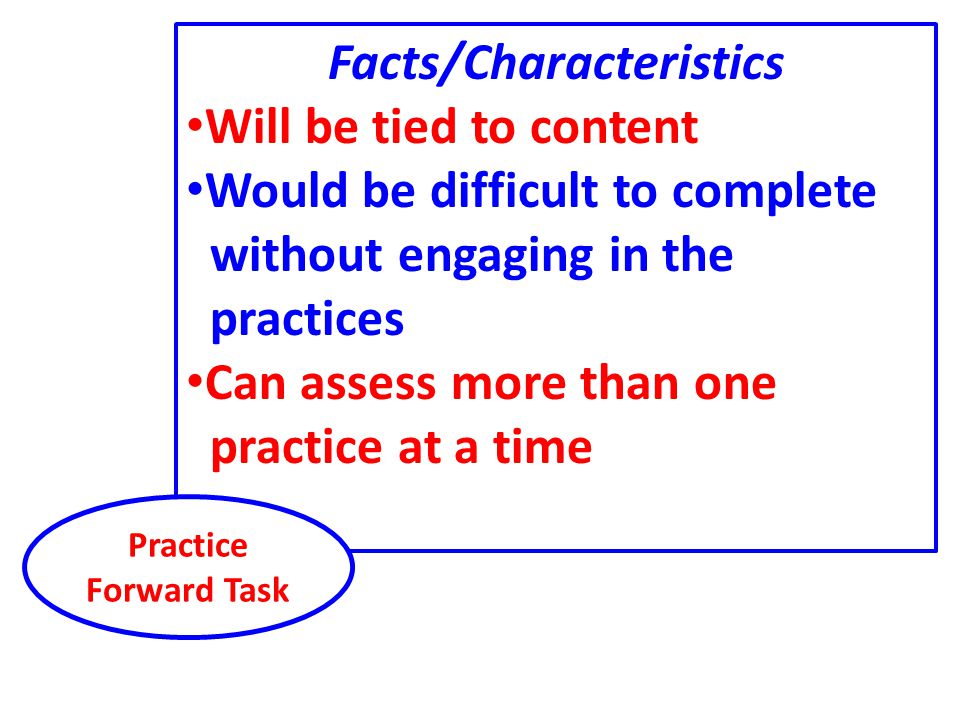 Facts/Characteristics

•Will be tied to content

•Would be difficult to complete without engaging in the practices

•Can assess more than one practice at a time

Practice Forward Task